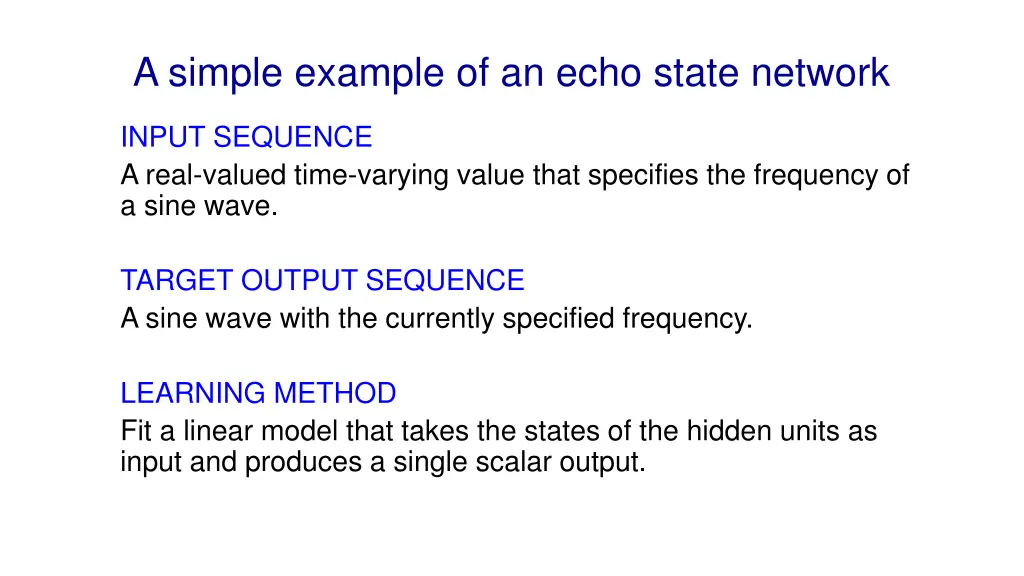 A simple example of an echo state network

INPUT SEQUENCE
A real-valued time-varying value that specifies the frequency of a sine wave.

TARGET OUTPUT SEQUENCE
A sine wave with the currently specified frequency.

LEARNING METHOD
Fit a linear model that takes the states of the hidden units as input and produces a single scalar output.